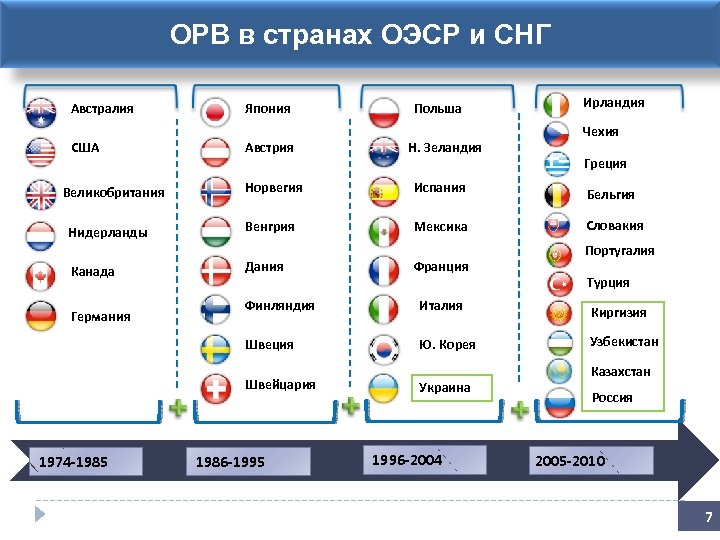 ОРВ в странах ОЭСР и СНГ

Австралия
США
Великобритания
Нидерланды
Канада
Германия

Япония
Австрия
Норвегия
Венгрия
Дания
Финляндия
Швеция
Швейцария

Польша
Н. Зеландия
Испания
Мексика
Франция
Италия
Ю. Корея
Украина

Ирландия
Чехия
Греция
Бельгия
Словакия
Португалия
Турция
Киргизия
Узбекистан
Казахстан
Россия

1974-1985
1986-1995
1996-2004
2005-2010

7